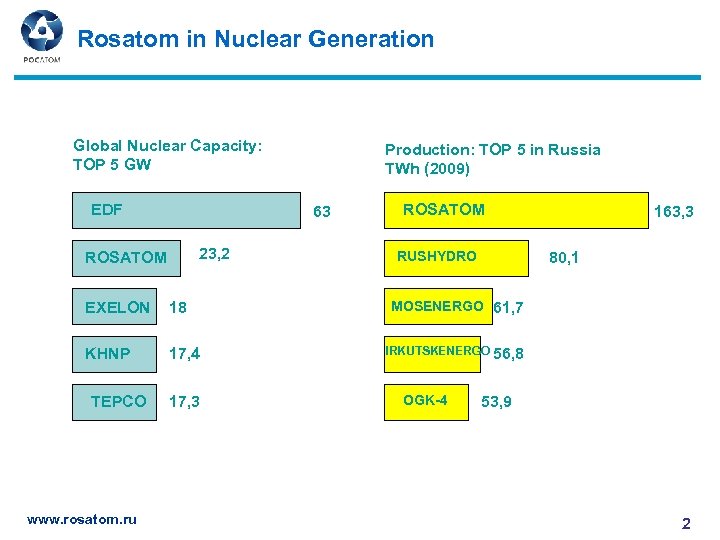 РОСАТОМ

Rosatom in Nuclear Generation

Global Nuclear Capacity: TOP 5 GW

EDF 63

ROSATOM 23,2

EXELON 18

KHNP 17,4

TEPCO 17,3

Production: TOP 5 in Russia TWh (2009)

ROSATOM 163,3

RUSHYDRO 80,1

MOSENERGO 61,7

IRKUTSKENERGO 56,8

OGK-4 53,9

www.rosatom.ru

2